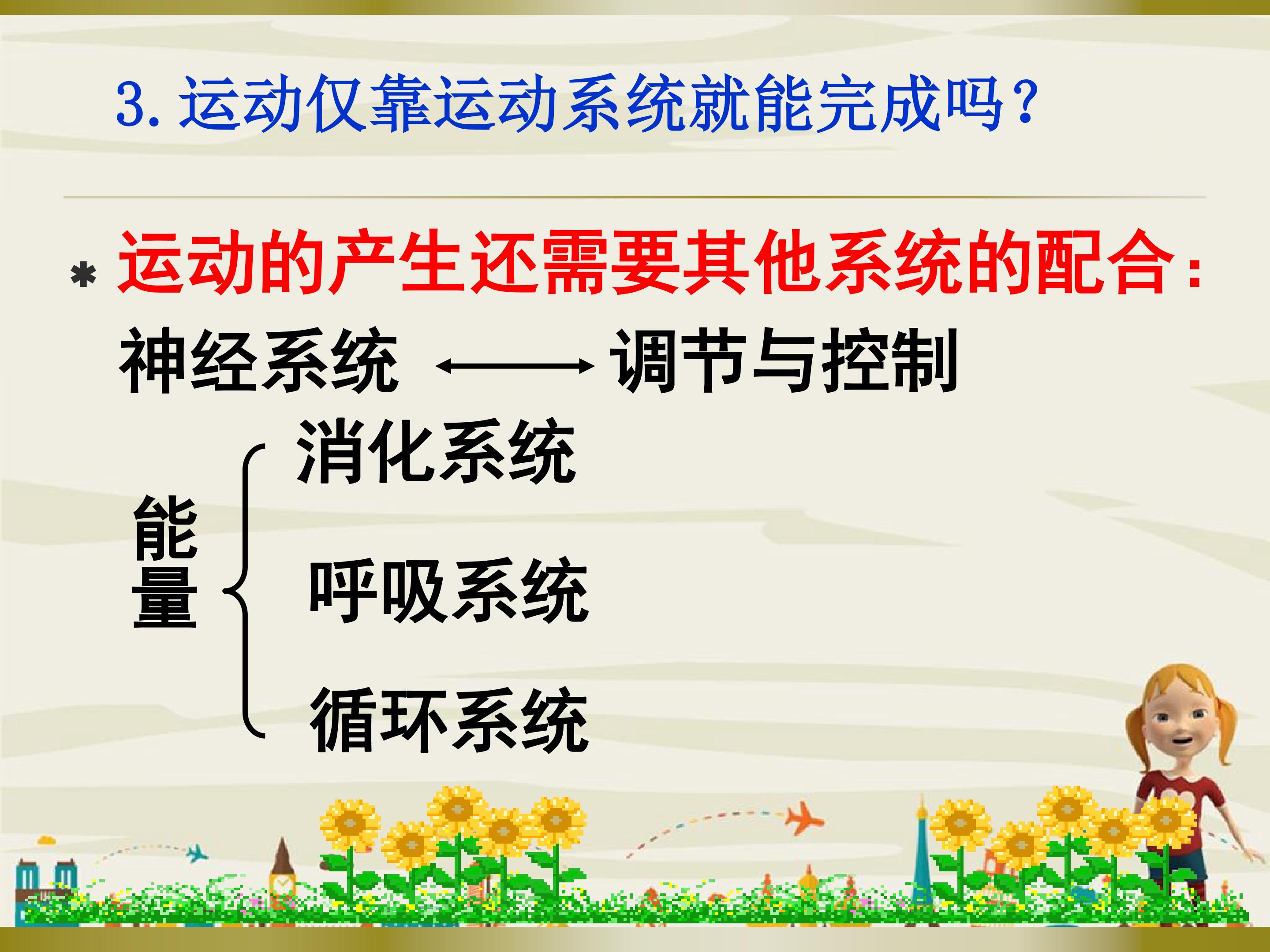 3. 运动仅靠运动系统就能完成吗？

* 运动的产生还需要其他系统的配合：

神经系统 ⟷ 调节与控制

能量

消化系统

呼吸系统

循环系统